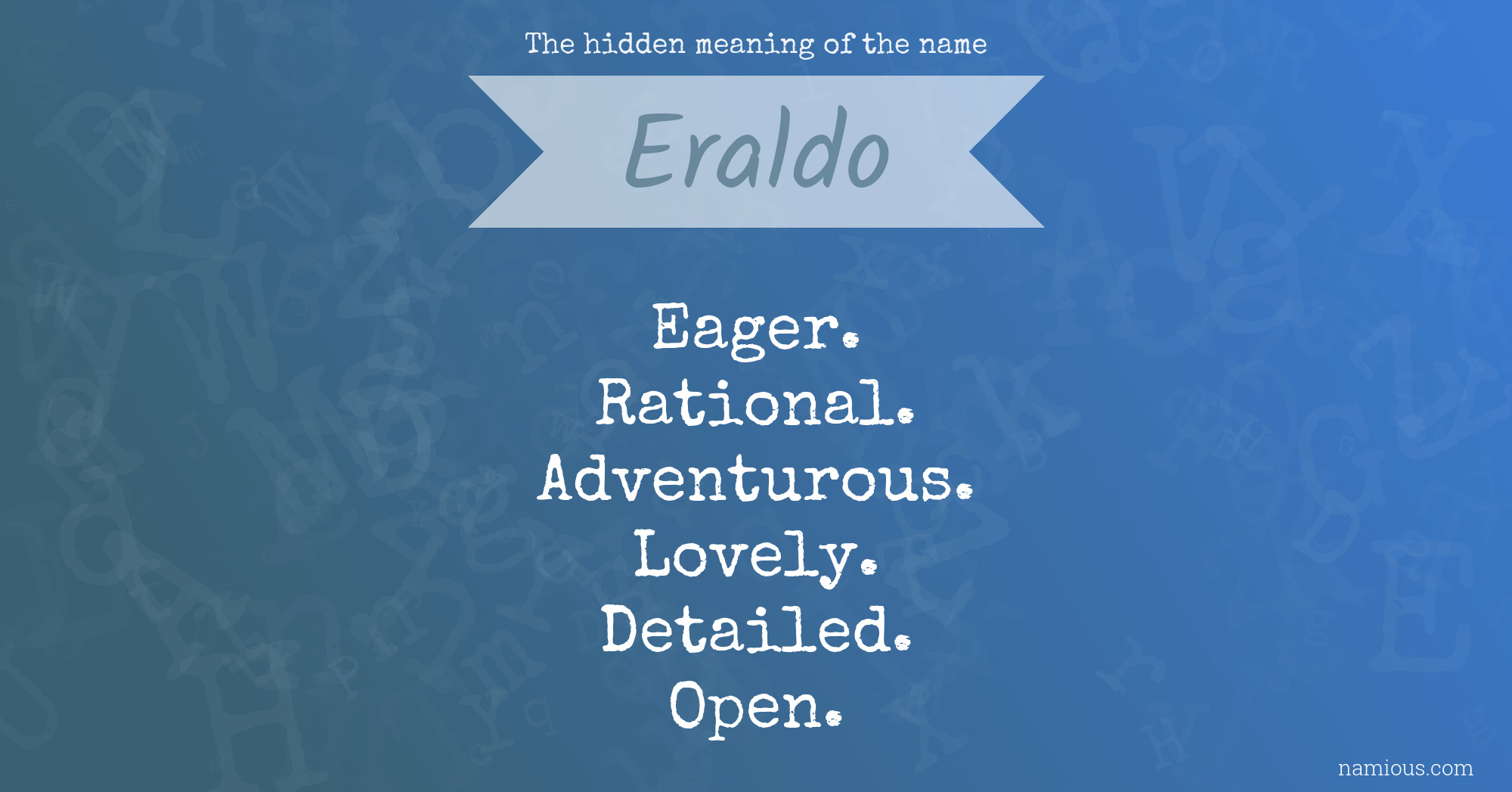 The hidden meaning of the name

Eraldo

Eager.
Rational.
Adventurous.
Lovely.
Detailed.
Open.

namious.com